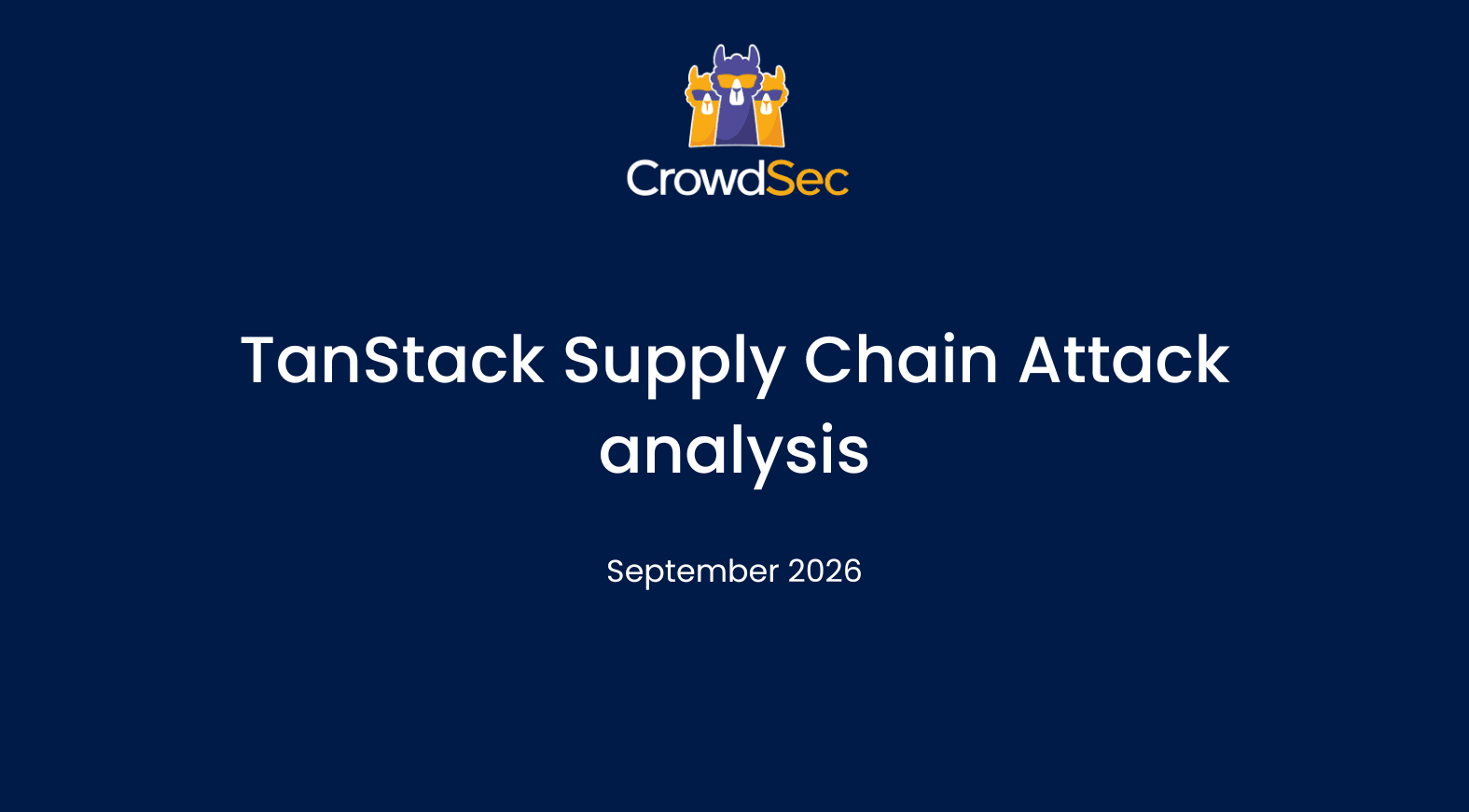 CrowdSec

TanStack Supply Chain Attack analysis

September 2026